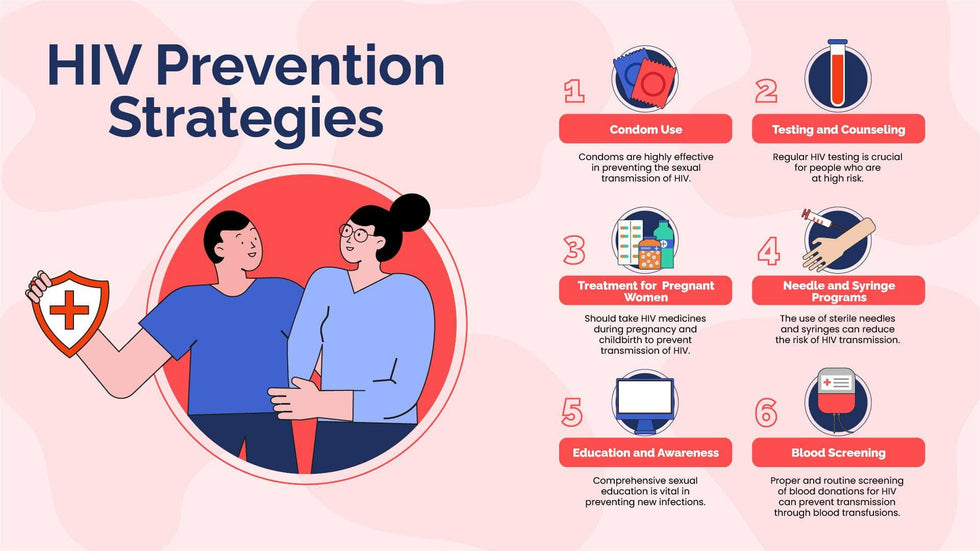 HIV Prevention Strategies

1

Condom Use

Condoms are highly effective in preventing the sexual transmission of HIV.

2

Testing and Counseling

Regular HIV testing is crucial for people who are at high risk.

3

Treatment for Pregnant Women

Should take HIV medicines during pregnancy and childbirth to prevent transmission of HIV.

4

Needle and Syringe Programs

The use of sterile needles and syringes can reduce the risk of HIV transmission.

5

Education and Awareness

Comprehensive sexual education is vital in preventing new infections.

6

Blood Screening

Proper and routine screening of blood donations for HIV can prevent transmission through blood transfusions.